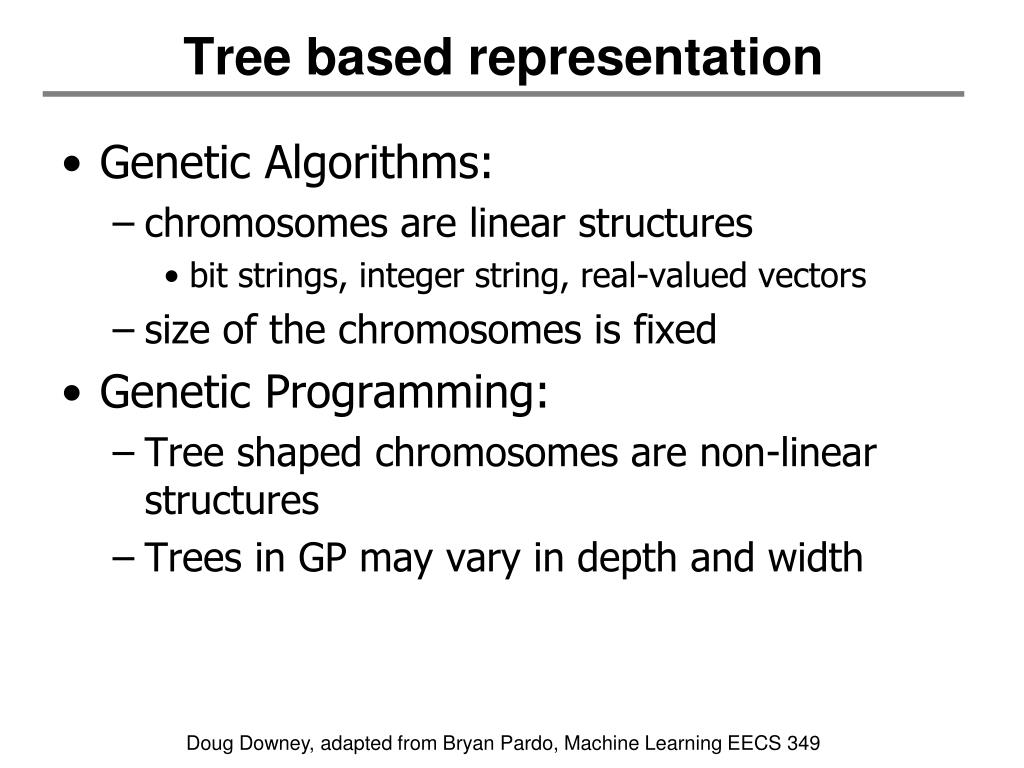 Tree based representation

• Genetic Algorithms:
– chromosomes are linear structures
• bit strings, integer string, real-valued vectors
– size of the chromosomes is fixed
• Genetic Programming:
– Tree shaped chromosomes are non-linear structures
– Trees in GP may vary in depth and width

Doug Downey, adapted from Bryan Pardo, Machine Learning EECS 349